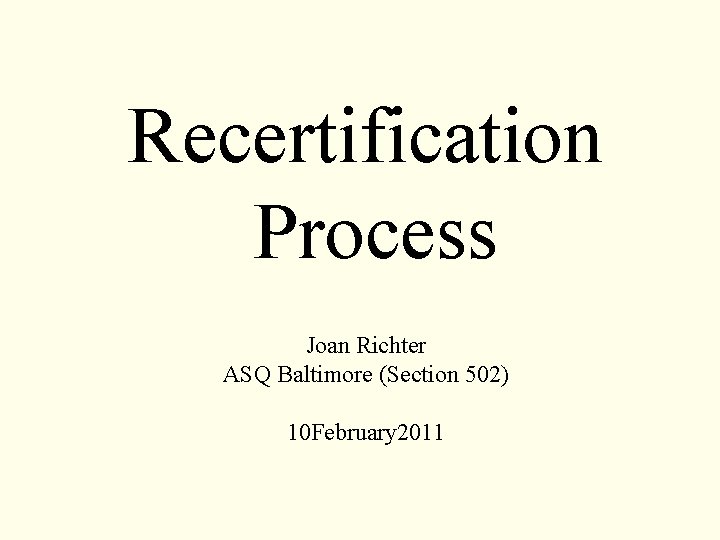 Recertification Process

Joan Richter
ASQ Baltimore (Section 502)

10February2011